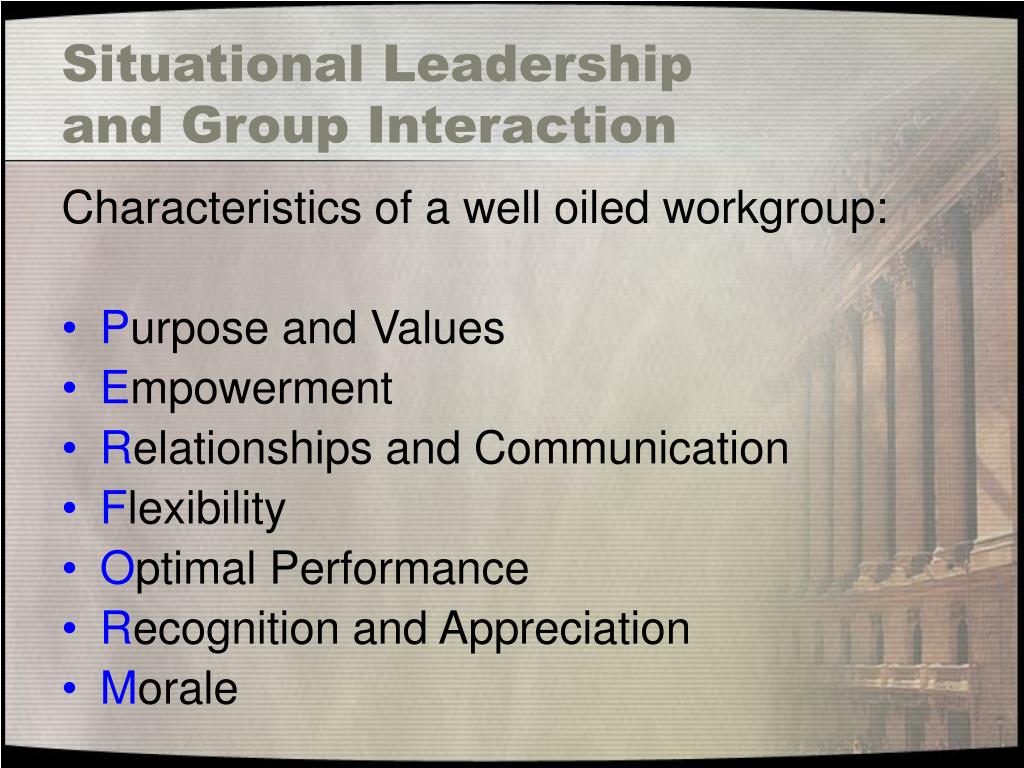 Situational Leadership and Group Interaction

Characteristics of a well oiled workgroup:

• Purpose and Values
• Empowerment
• Relationships and Communication
• Flexibility
• Optimal Performance
• Recognition and Appreciation
• Morale